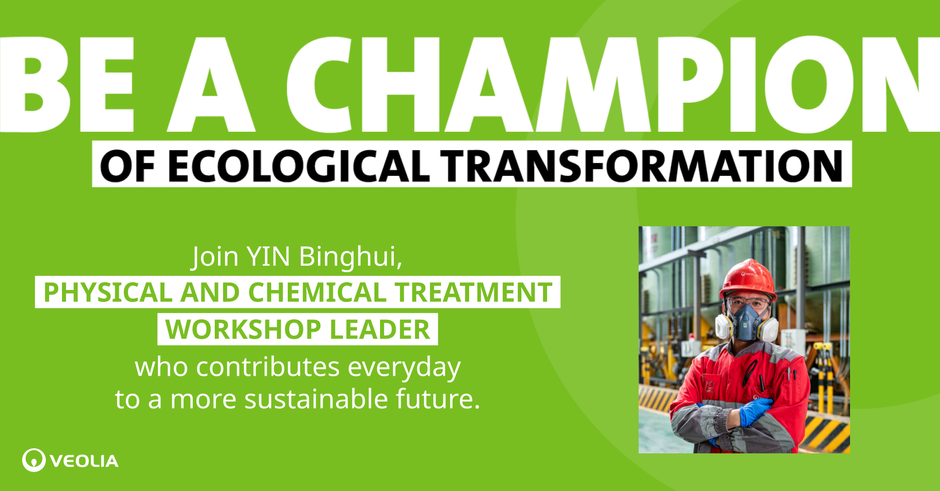 BE A CHAMPION

OF ECOLOGICAL TRANSFORMATION

Join YIN Binghui,
PHYSICAL AND CHEMICAL TREATMENT
WORKSHOP LEADER
who contributes everyday
to a more sustainable future.

VEOLIA